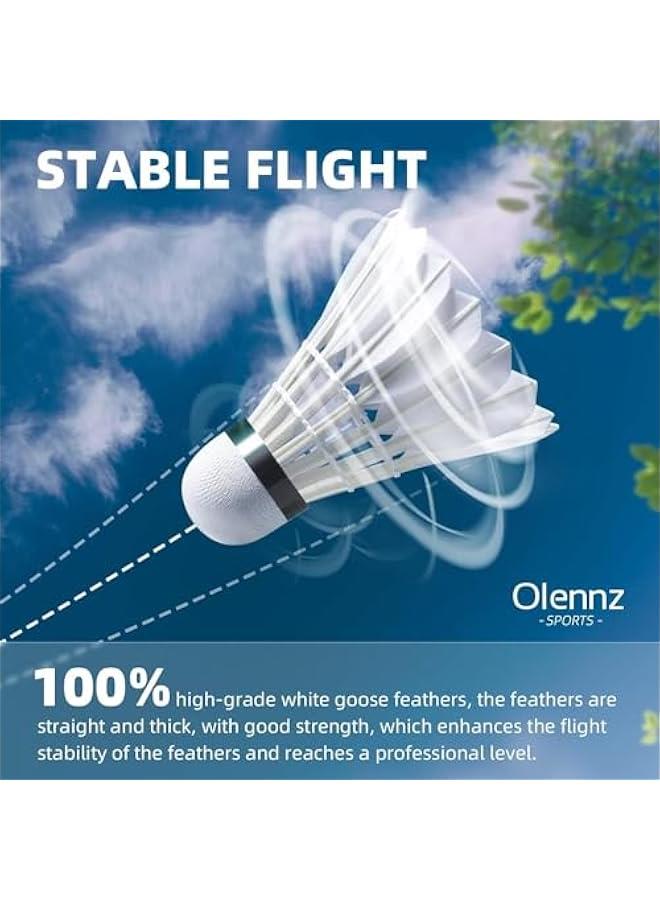 STABLE FLIGHT

Olennz
- SPORTS -

100% high-grade white goose feathers, the feathers are straight and thick, with good strength, which enhances the flight stability of the feathers and reaches a professional level.